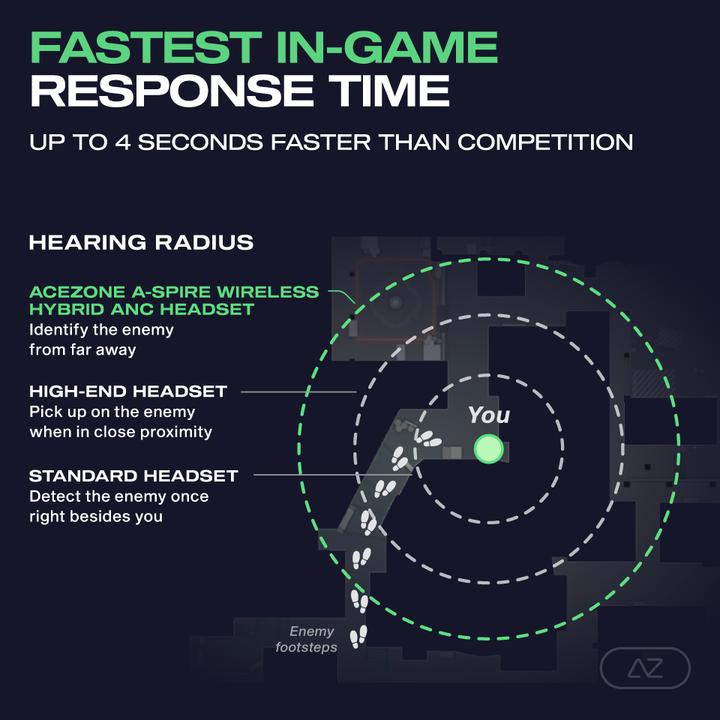 FASTEST IN-GAME RESPONSE TIME

UP TO 4 SECONDS FASTER THAN COMPETITION

HEARING RADIUS

ACEZONE A-SPIRE WIRELESS HYBRID ANC HEADSET
Identify the enemy from far away

HIGH-END HEADSET
Pick up on the enemy when in close proximity

STANDARD HEADSET
Detect the enemy once right besides you

You

Enemy footsteps

AZ